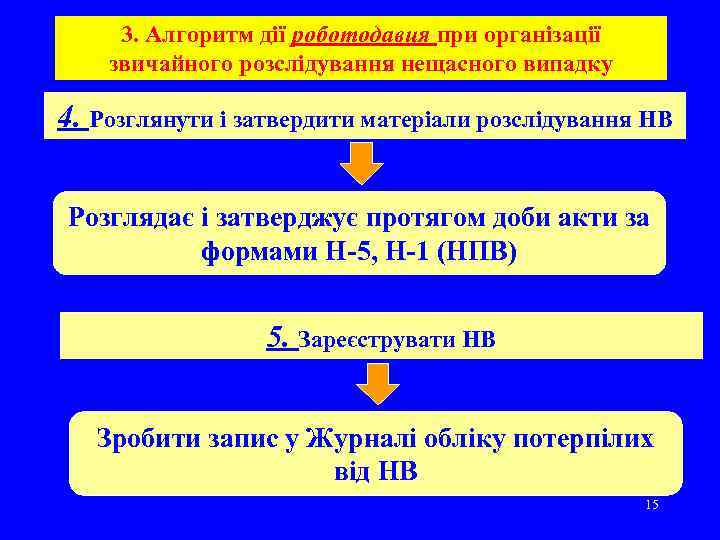 3. Алгоритм дії роботодавця при організації звичайного розслідування нещасного випадку

4. Розглянути і затвердити матеріали розслідування НВ

Розглядає і затверджує протягом доби акти за формами Н-5, Н-1 (НПВ)

5. Зареєструвати НВ

Зробити запис у Журналі обліку потерпілих від НВ

15